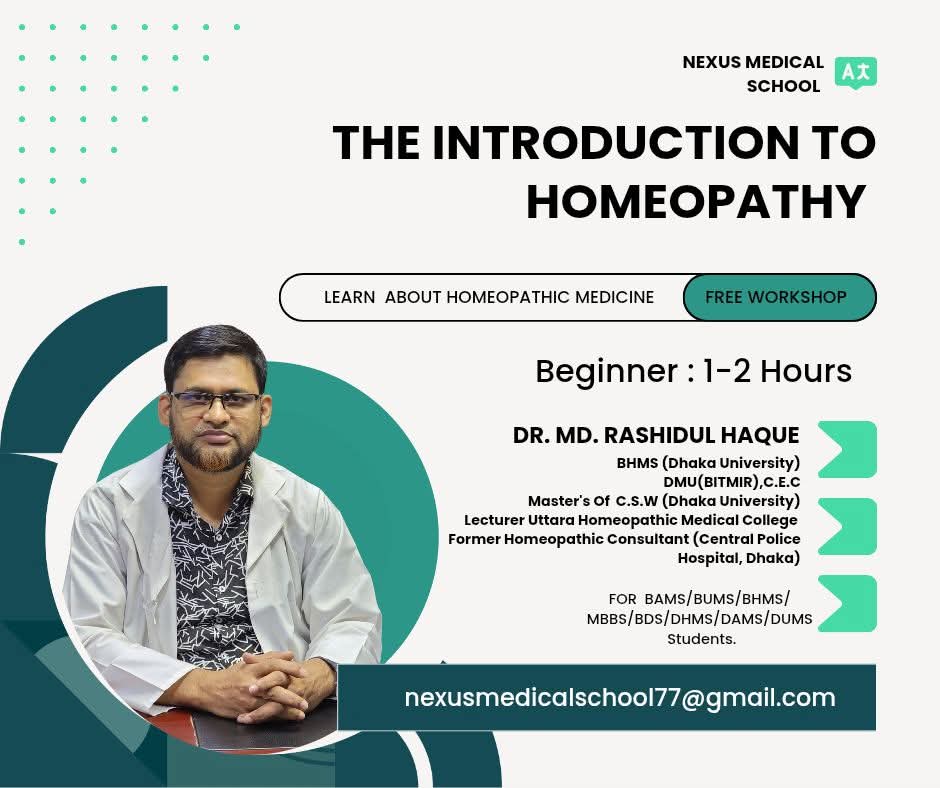 NEXUS MEDICAL SCHOOL

THE INTRODUCTION TO HOMEOPATHY

LEARN ABOUT HOMEOPATHIC MEDICINE

FREE WORKSHOP

Beginner : 1-2 Hours

DR. MD. RASHIDUL HAQUE

BHMS (Dhaka University)
DMU(BITMIR),C.E.C
Master's Of C.S.W (Dhaka University)
Lecturer Uttara Homeopathic Medical College
Former Homeopathic Consultant (Central Police Hospital, Dhaka)

FOR BAMS/BUMS/BHMS/ MBBS/BDS/DHMS/DAMS/DUMS Students.

nexusmedicalschool77@gmail.com